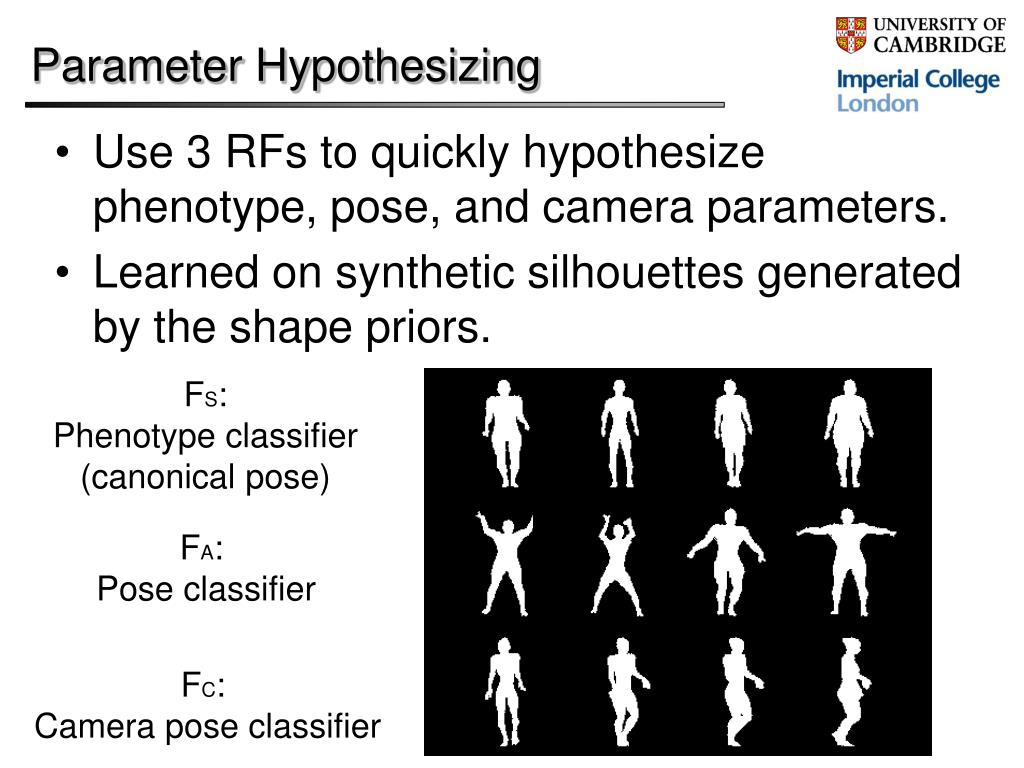 Parameter Hypothesizing

UNIVERSITY OF CAMBRIDGE

Imperial College London

• Use 3 RFs to quickly hypothesize phenotype, pose, and camera parameters.
• Learned on synthetic silhouettes generated by the shape priors.

$F_S$:
Phenotype classifier
(canonical pose)

$F_A$:
Pose classifier

$F_C$:
Camera pose classifier